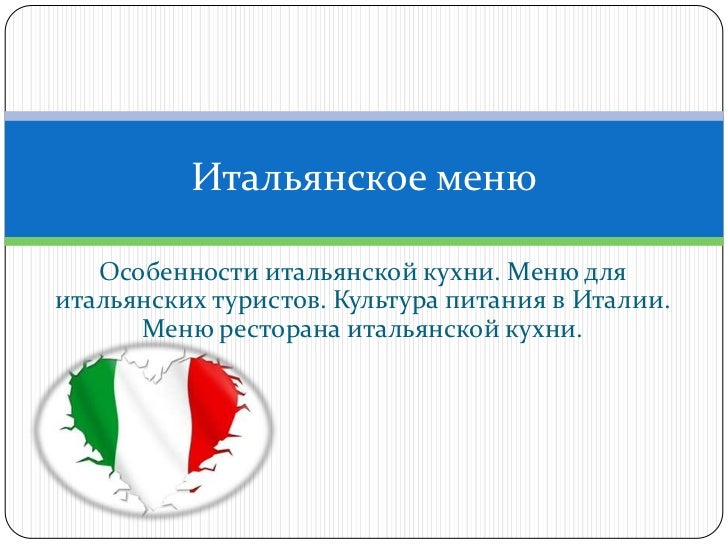 Итальянское меню

Особенности итальянской кухни. Меню для итальянских туристов. Культура питания в Италии. Меню ресторана итальянской кухни.